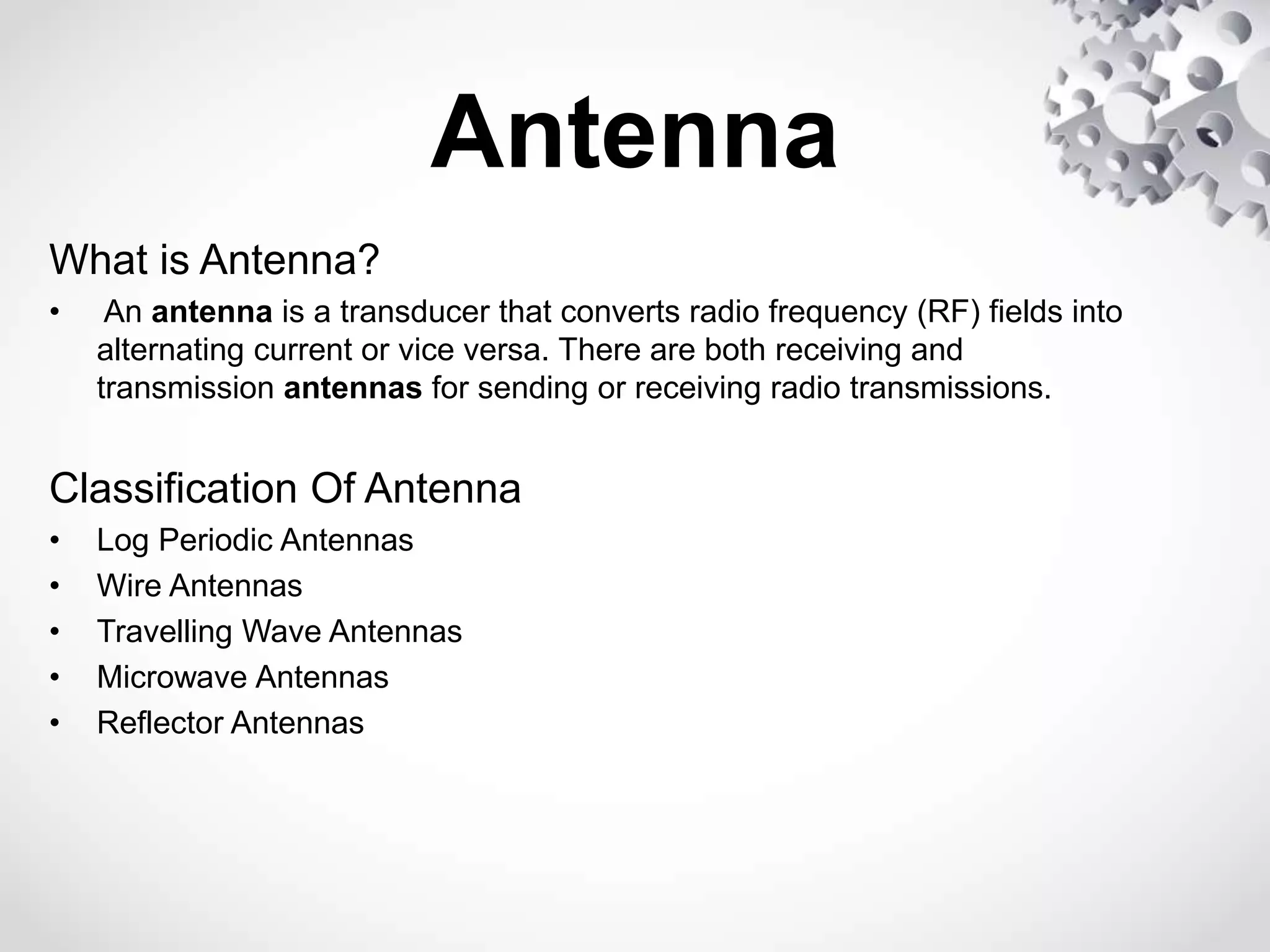 Antenna

What is Antenna?

• An antenna is a transducer that converts radio frequency (RF) fields into alternating current or vice versa. There are both receiving and transmission antennas for sending or receiving radio transmissions.

Classification Of Antenna

• Log Periodic Antennas
• Wire Antennas
• Travelling Wave Antennas
• Microwave Antennas
• Reflector Antennas